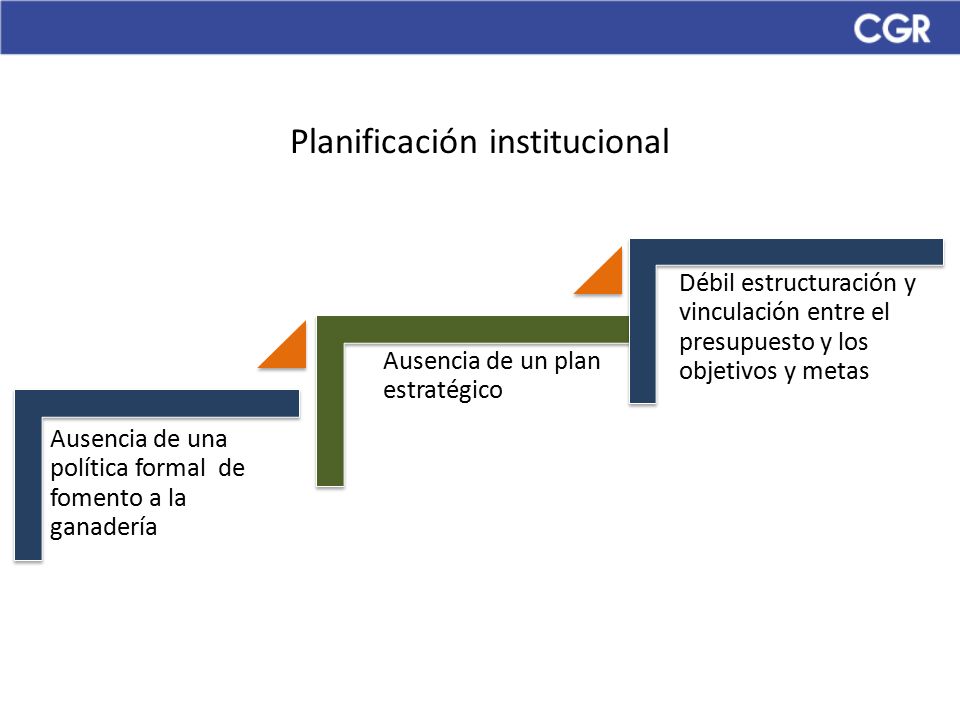 CGR

Planificación institucional

Ausencia de una política formal de fomento a la ganadería

Ausencia de un plan estratégico

Débil estructuración y vinculación entre el presupuesto y los objetivos y metas